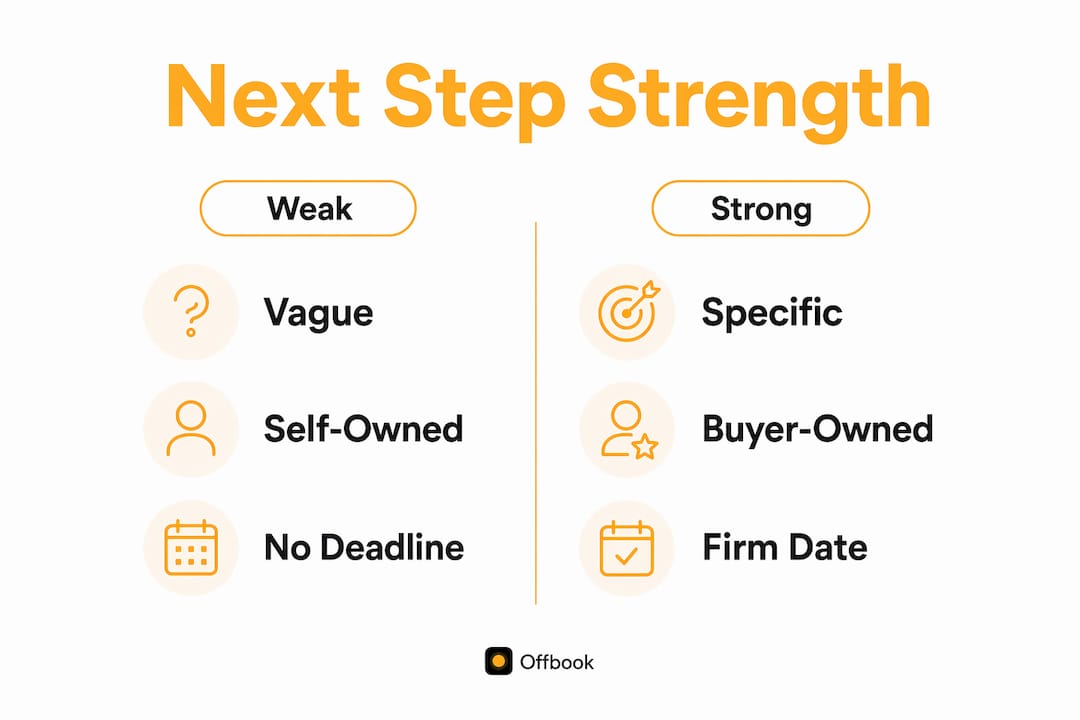 Next Step Strength

Weak

Vague

Self-Owned

No Deadline

Strong

Specific

Buyer-Owned

Firm Date

Offbook